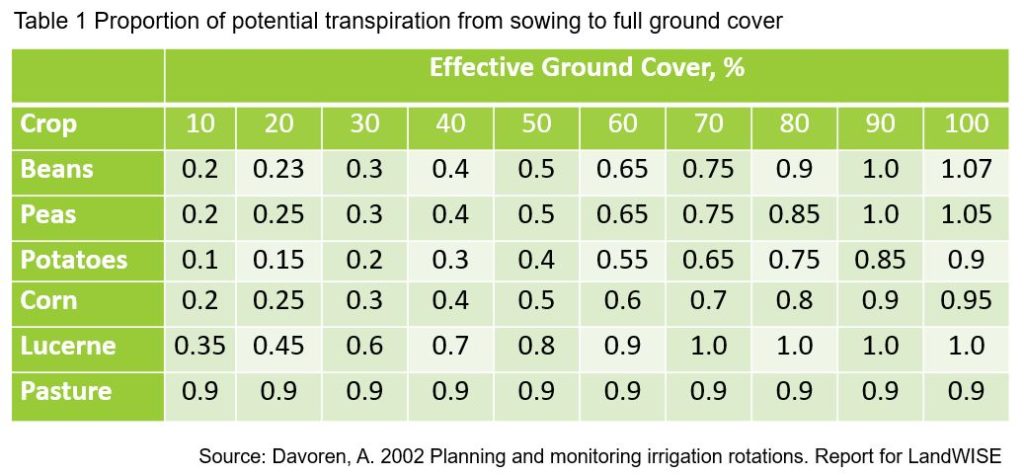 Table 1 Proportion of potential transpiration from sowing to full ground cover

| | Effective Ground Cover, % | | | | | | | | | |
|---|---|---|---|---|---|---|---|---|---|---|
| Crop | 10 | 20 | 30 | 40 | 50 | 60 | 70 | 80 | 90 | 100 |
| Beans | 0.2 | 0.23 | 0.3 | 0.4 | 0.5 | 0.65 | 0.75 | 0.9 | 1.0 | 1.07 |
| Peas | 0.2 | 0.25 | 0.3 | 0.4 | 0.5 | 0.65 | 0.75 | 0.85 | 1.0 | 1.05 |
| Potatoes | 0.1 | 0.15 | 0.2 | 0.3 | 0.4 | 0.55 | 0.65 | 0.75 | 0.85 | 0.9 |
| Corn | 0.2 | 0.25 | 0.3 | 0.4 | 0.5 | 0.6 | 0.7 | 0.8 | 0.9 | 0.95 |
| Lucerne | 0.35 | 0.45 | 0.6 | 0.7 | 0.8 | 0.9 | 1.0 | 1.0 | 1.0 | 1.0 |
| Pasture | 0.9 | 0.9 | 0.9 | 0.9 | 0.9 | 0.9 | 0.9 | 0.9 | 0.9 | 0.9 |

Source: Davoren, A. 2002 Planning and monitoring irrigation rotations. Report for LandWISE